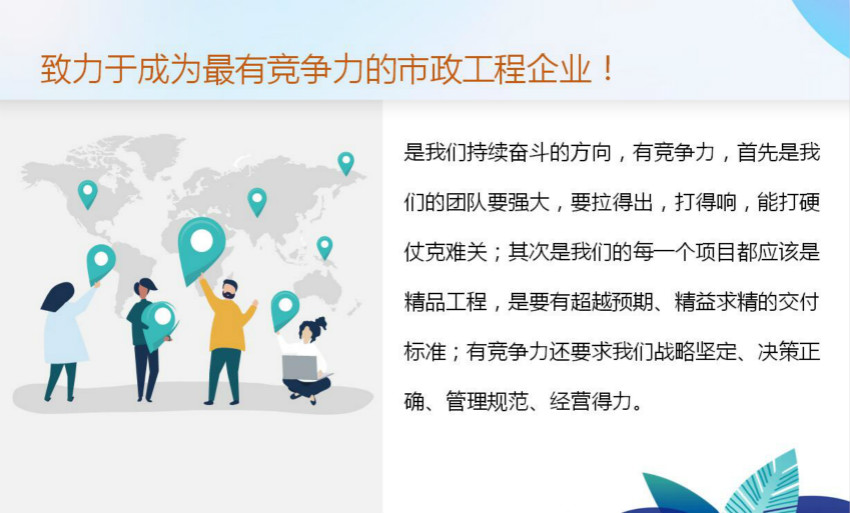 致力于成为最有竞争力的市政工程企业！

是我们持续奋斗的方向，有竞争力，首先是我们的团队要强大，要拉得出，打得响，能打硬仗克难关；其次是我们的每一个项目都应该是精品工程，是要有超越预期、精益求精的交付标准；有竞争力还要求我们战略坚定、决策正确、管理规范、经营得力。